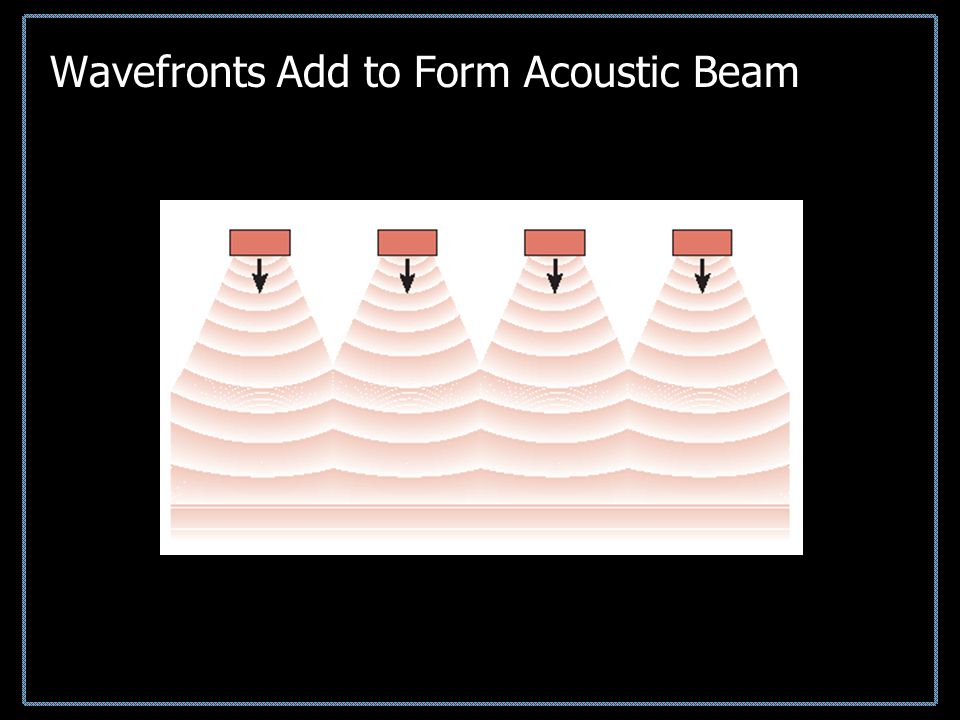 Wavefronts Add to Form Acoustic Beam